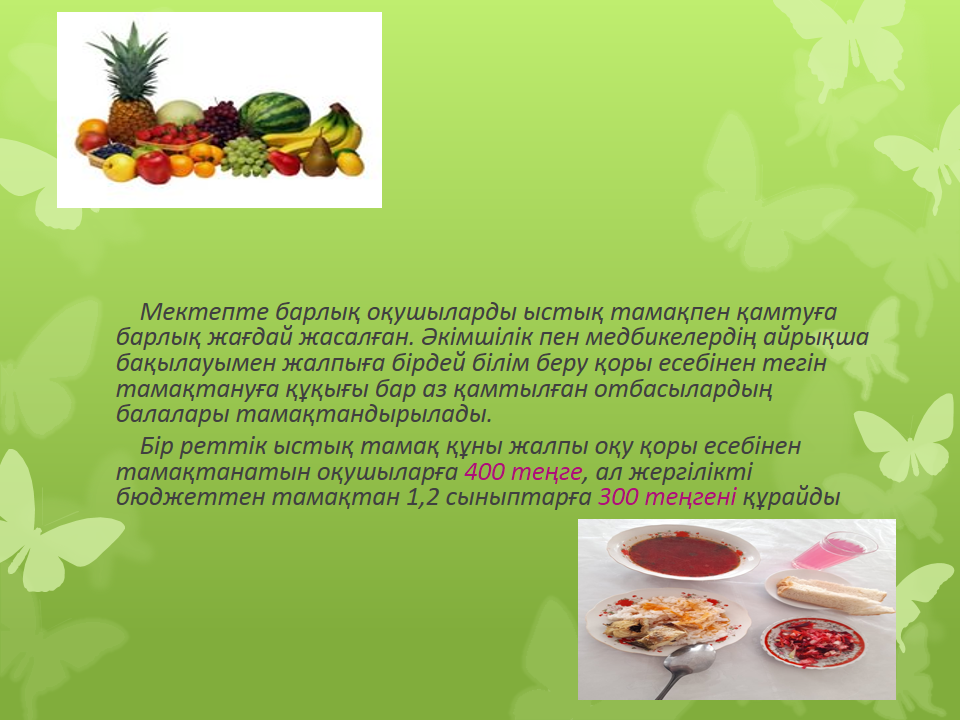 Мектепте барлық оқушыларды ыстық тамақпен қамтуға барлық жағдай жасалған. Әкімшілік пен медбикелердің айрықша бақылауымен жалпыға бірдей білім беру қоры есебінен тегін тамақтануға құқығы бар аз қамтылған отбасылардың балалары тамақтандырылады.

Бір реттік ыстық тамақ құны жалпы оқу қоры есебінен тамақтанатын оқушыларға 400 теңге, ал жергілікті бюджеттен тамақтан 1,2 сыныптарға 300 теңгені құрайды